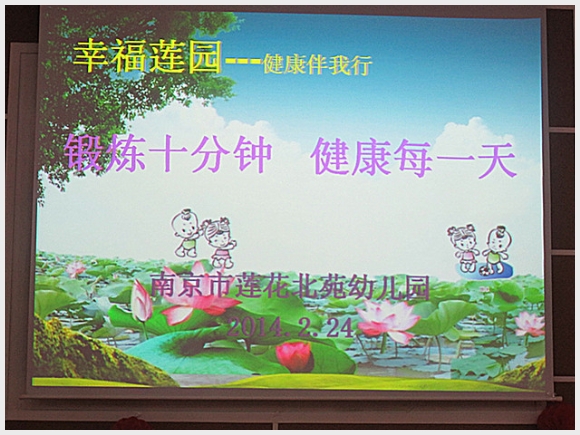 幸福莲园---健康伴我行

锻炼十分钟　健康每一天

南京市莲花北苑幼儿园

2014. 2. 24